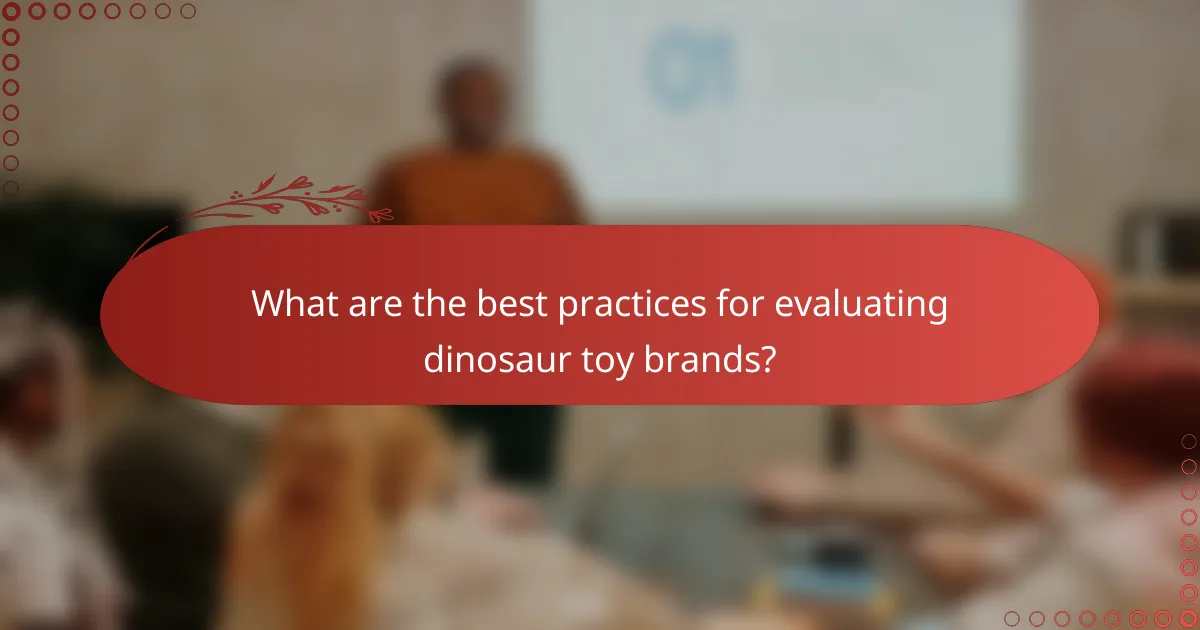 What are the best practices for evaluating dinosaur toy brands?